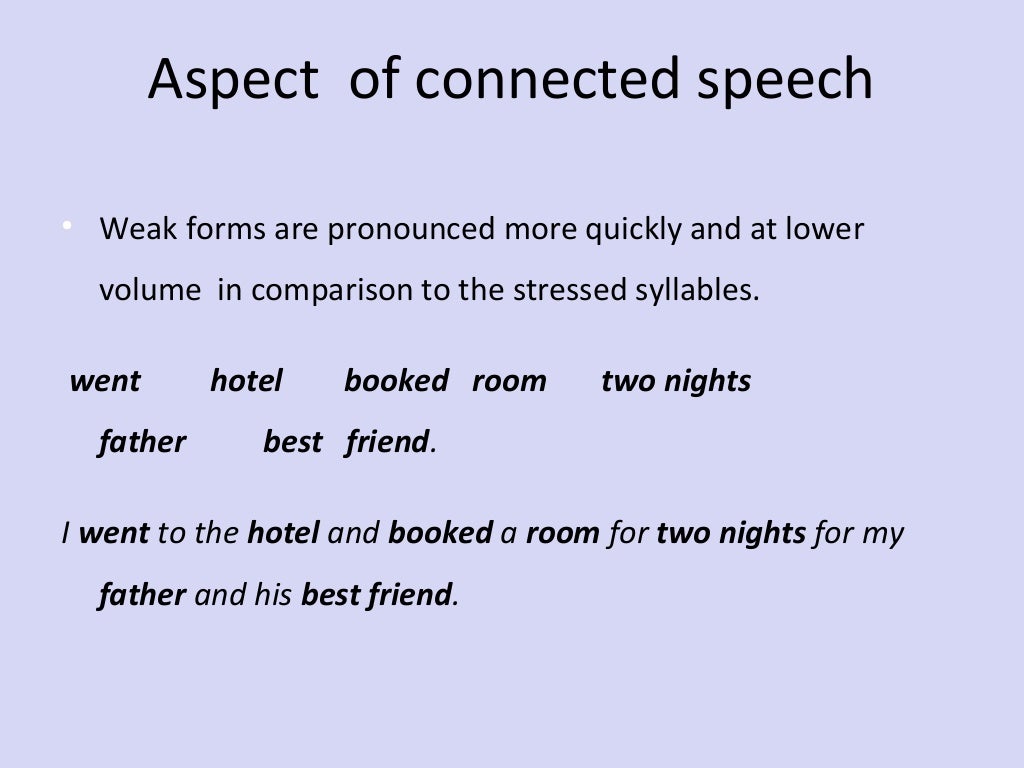 Aspect of connected speech

• Weak forms are pronounced more quickly and at lower volume in comparison to the stressed syllables.

went hotel booked room two nights father best friend.

I went to the hotel and booked a room for two nights for my father and his best friend.